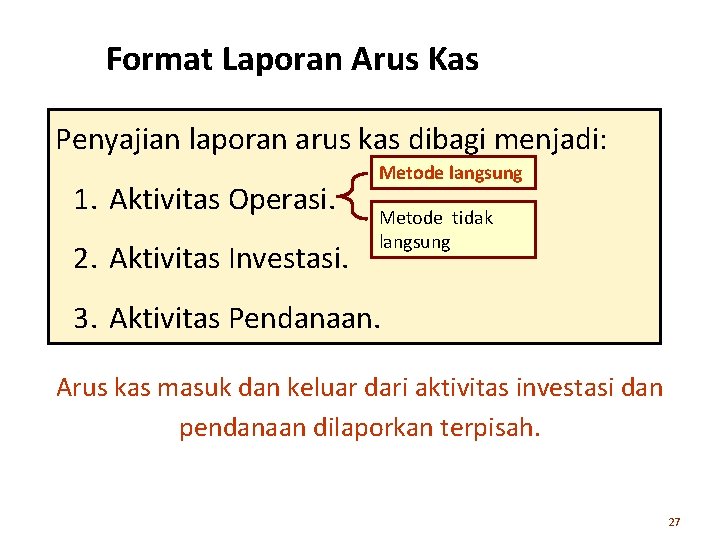 Format Laporan Arus Kas

Penyajian laporan arus kas dibagi menjadi:

1. Aktivitas Operasi.

Metode langsung

Metode tidak langsung

2. Aktivitas Investasi.

3. Aktivitas Pendanaan.

Arus kas masuk dan keluar dari aktivitas investasi dan pendanaan dilaporkan terpisah.

27